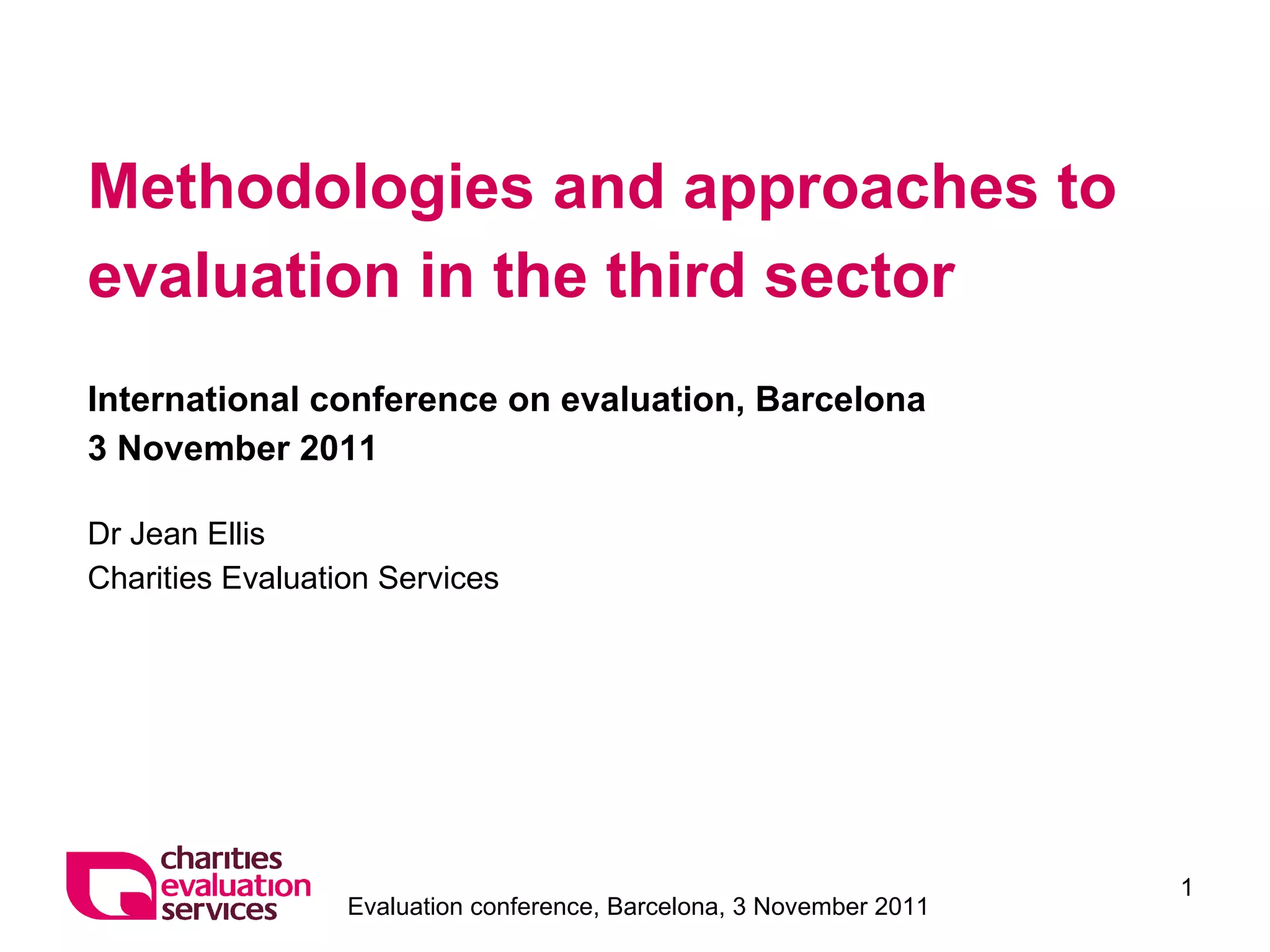 Methodologies and approaches to evaluation in the third sector

International conference on evaluation, Barcelona
3 November 2011

Dr Jean Ellis
Charities Evaluation Services

charities
evaluation
services

Evaluation conference, Barcelona, 3 November 2011

1